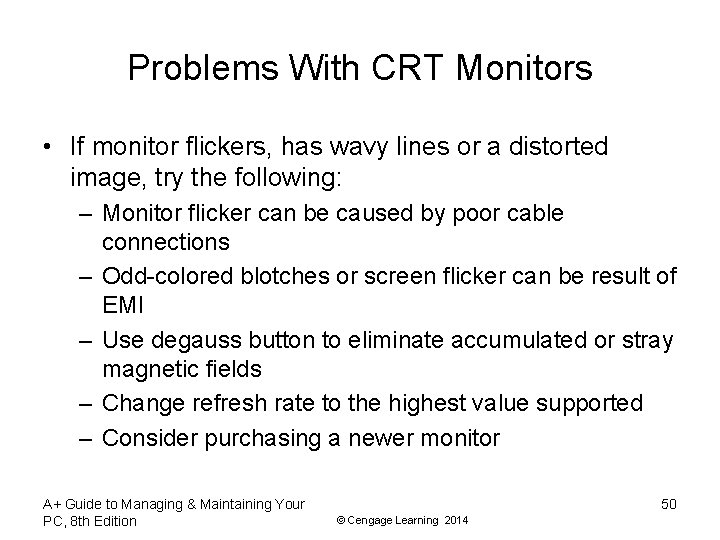 Problems With CRT Monitors

• If monitor flickers, has wavy lines or a distorted image, try the following:
– Monitor flicker can be caused by poor cable connections
– Odd-colored blotches or screen flicker can be result of EMI
– Use degauss button to eliminate accumulated or stray magnetic fields
– Change refresh rate to the highest value supported
– Consider purchasing a newer monitor

A+ Guide to Managing & Maintaining Your PC, 8th Edition

© Cengage Learning 2014

50